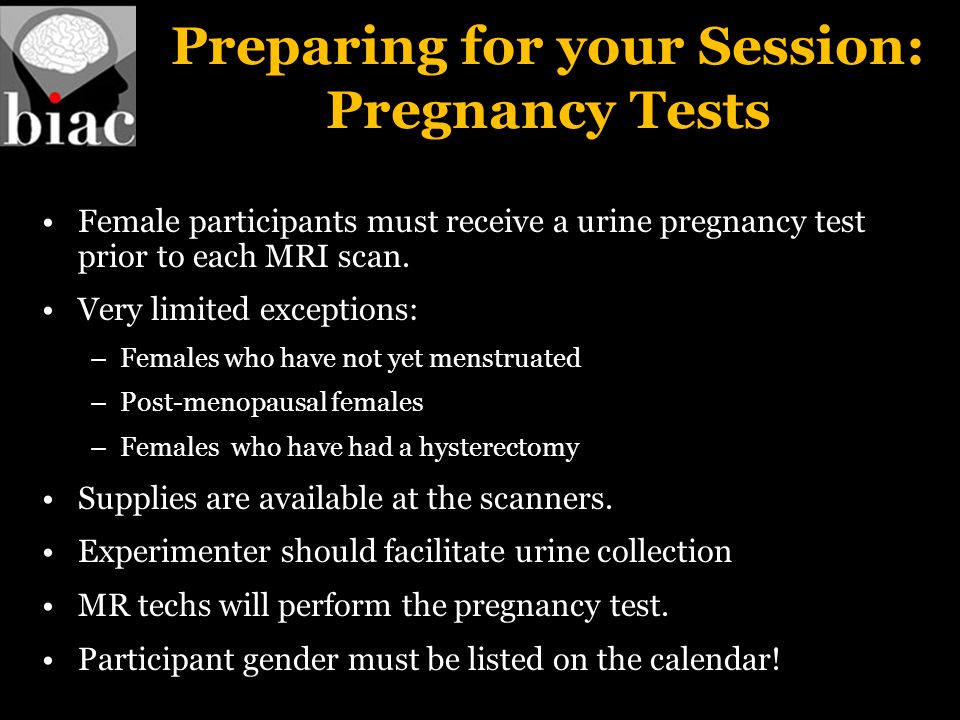 biac

Preparing for your Session: Pregnancy Tests

• Female participants must receive a urine pregnancy test prior to each MRI scan.
• Very limited exceptions:
– Females who have not yet menstruated
– Post-menopausal females
– Females who have had a hysterectomy
• Supplies are available at the scanners.
• Experimenter should facilitate urine collection
• MR techs will perform the pregnancy test.
• Participant gender must be listed on the calendar!